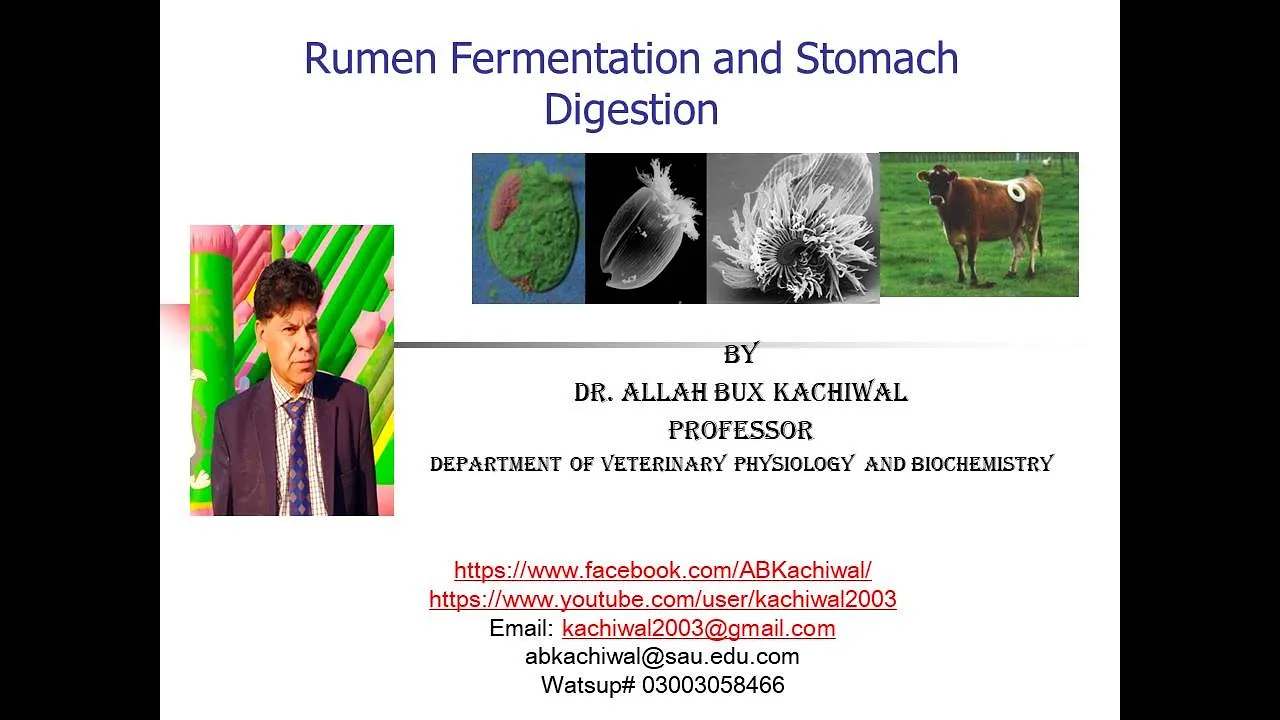 Rumen Fermentation and Stomach Digestion

BY
DR. ALLAH BUX KACHIWAL
PROFESSOR
DEPARTMENT OF VETERINARY PHYSIOLOGY AND BIOCHEMISTRY

https://www.facebook.com/ABKachiwal/
https://www.youtube.com/user/kachiwal2003
Email: kachiwal2003@gmail.com
abkachiwal@sau.edu.com
Watsup# 03003058466